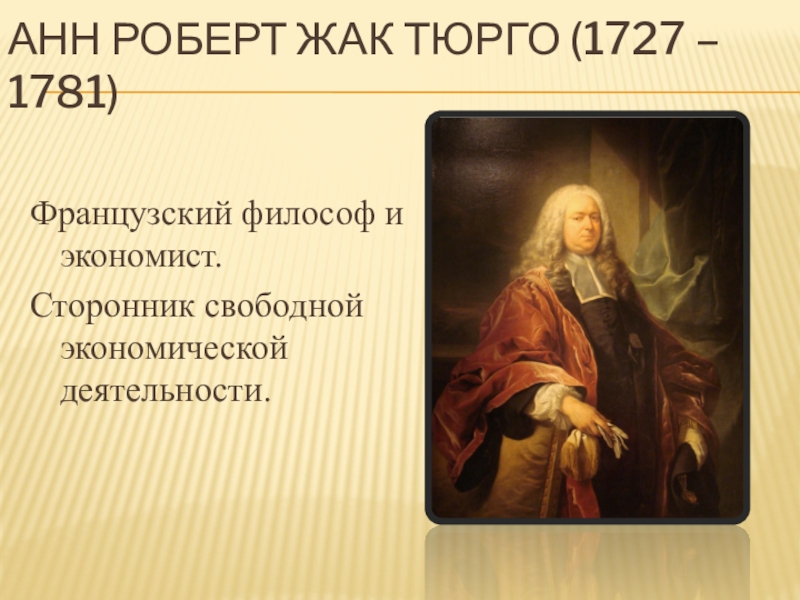 АНН РОБЕРТ ЖАК ТЮРГО (1727 – 1781)

Французский философ и экономист.

Сторонник свободной экономической деятельности.